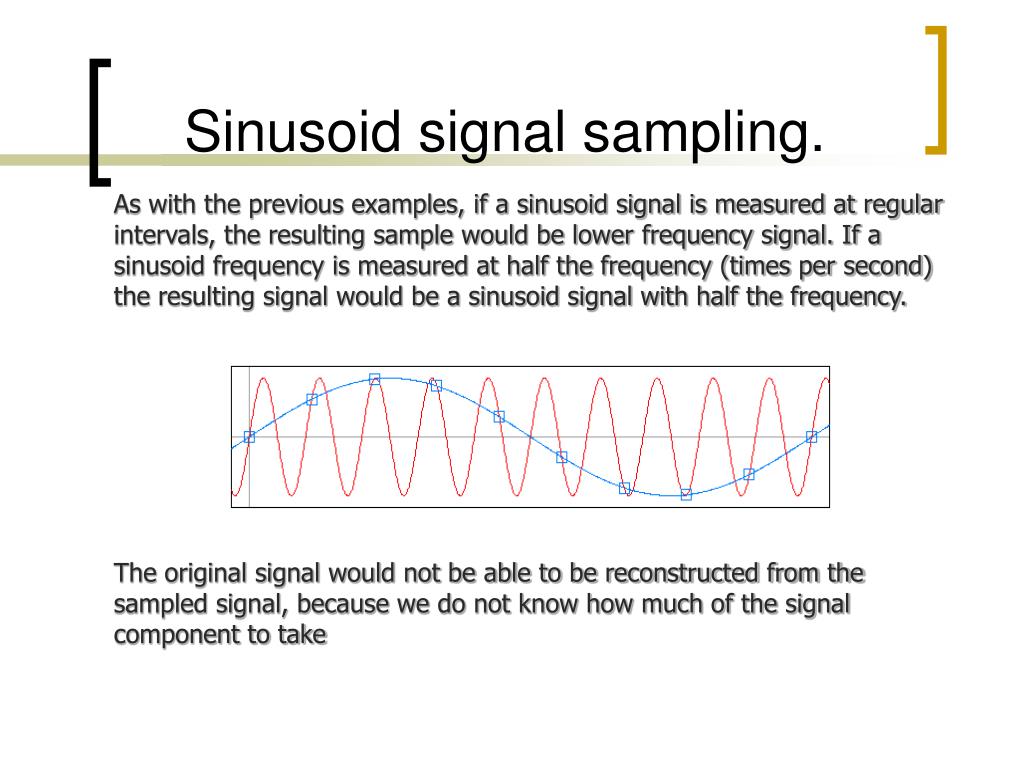 Sinusoid signal sampling.

As with the previous examples, if a sinusoid signal is measured at regular intervals, the resulting sample would be lower frequency signal. If a sinusoid frequency is measured at half the frequency (times per second) the resulting signal would be a sinusoid signal with half the frequency.

The original signal would not be able to be reconstructed from the sampled signal, because we do not know how much of the signal component to take